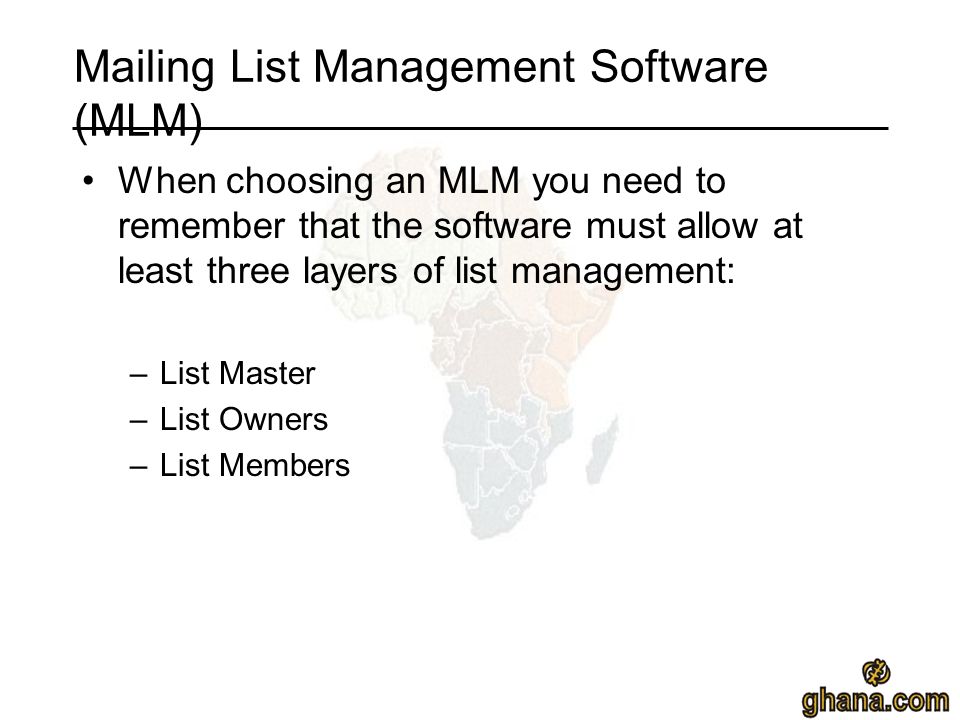 Mailing List Management Software (MLM)

• When choosing an MLM you need to remember that the software must allow at least three layers of list management:

– List Master
– List Owners
– List Members

ghana.com